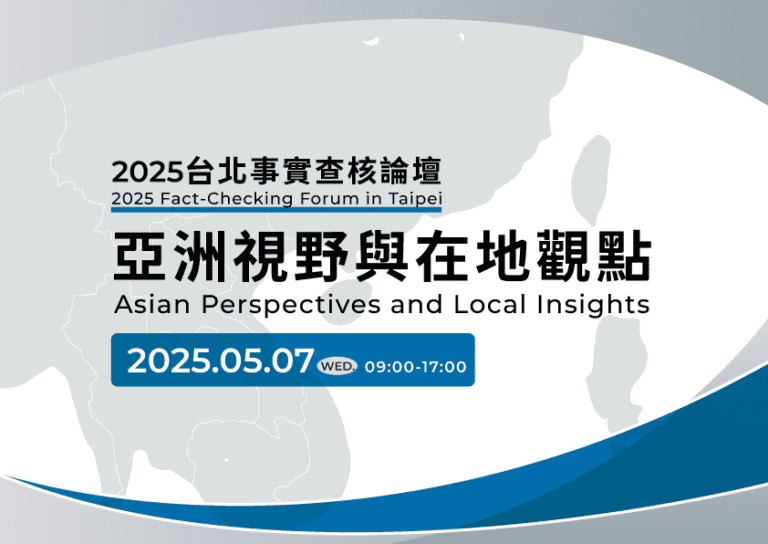 2025台北事實查核論壇
2025 Fact-Checking Forum in Taipei

亞洲視野與在地觀點
Asian Perspectives and Local Insights

2025.05.07 WED. 09:00-17:00